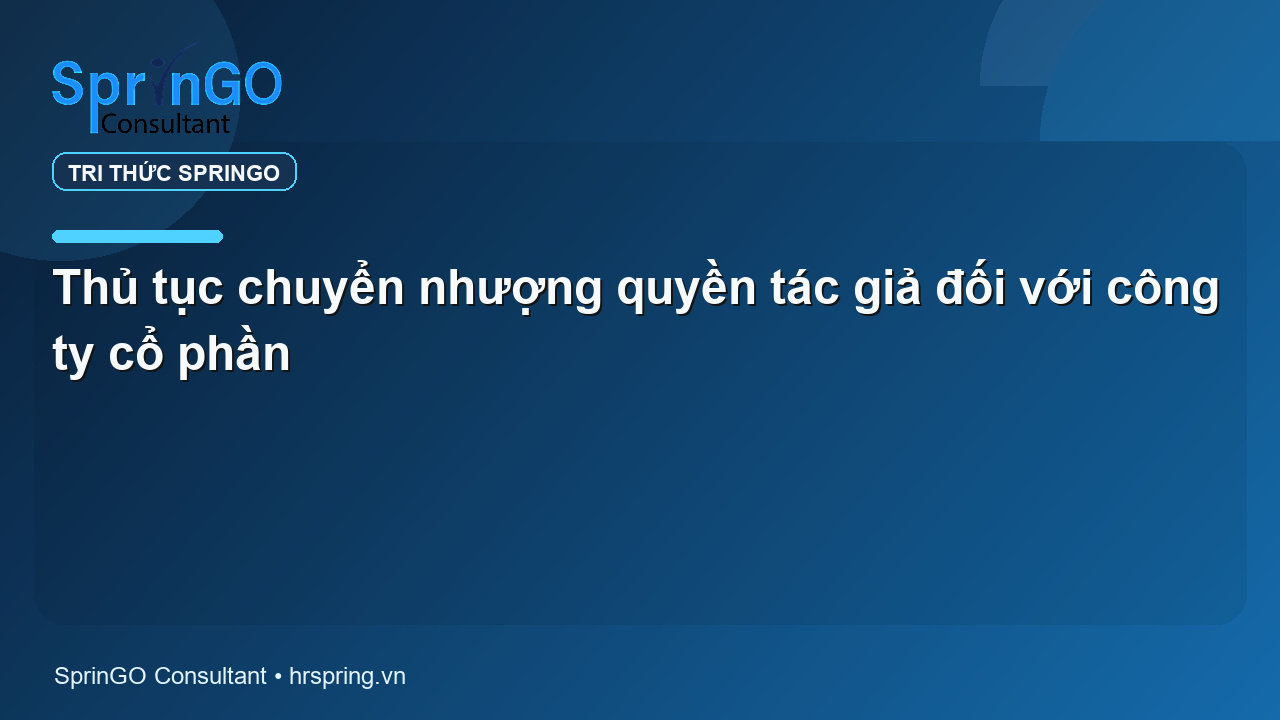 SprinGO Consultant

TRI THỨC SPRINGO

Thủ tục chuyển nhượng quyền tác giả đối với công ty cổ phần

SprinGO Consultant • hrspring.vn